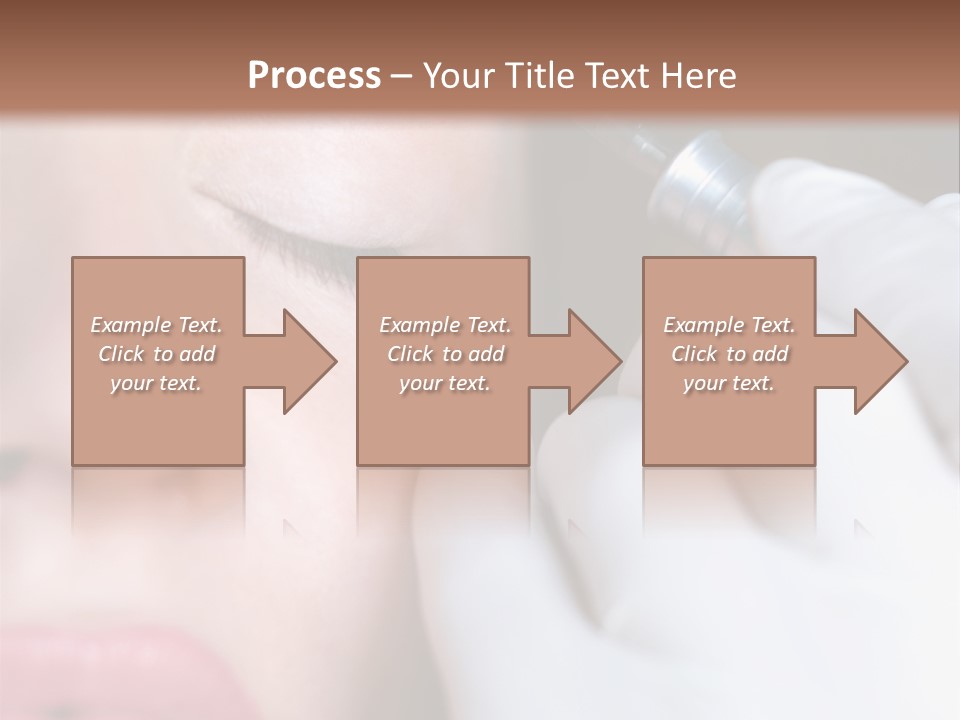 Process – Your Title Text Here

Example Text. Click to add your text.

Example Text. Click to add your text.

Example Text. Click to add your text.